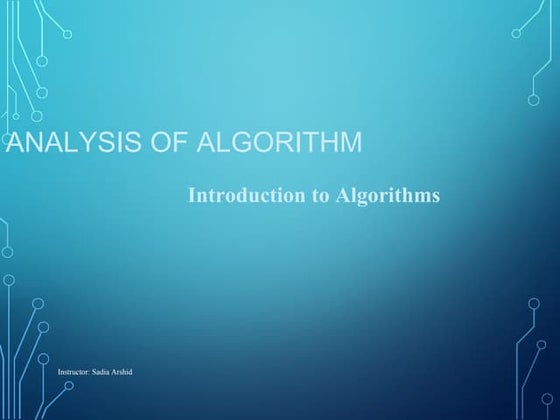 ANALYSIS OF ALGORITHM

Introduction to Algorithms

Instructor: Sadia Arshid